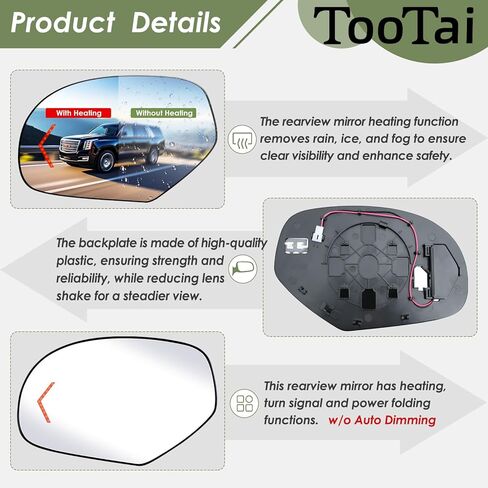 Product Details

TooTai

With Heating

Without Heating

The rearview mirror heating function removes rain, ice, and fog to ensure clear visibility and enhance safety.

The backplate is made of high-quality plastic, ensuring strength and reliability, while reducing lens shake for a steadier view.

This rearview mirror has heating, turn signal and power folding functions. w/o Auto Dimming